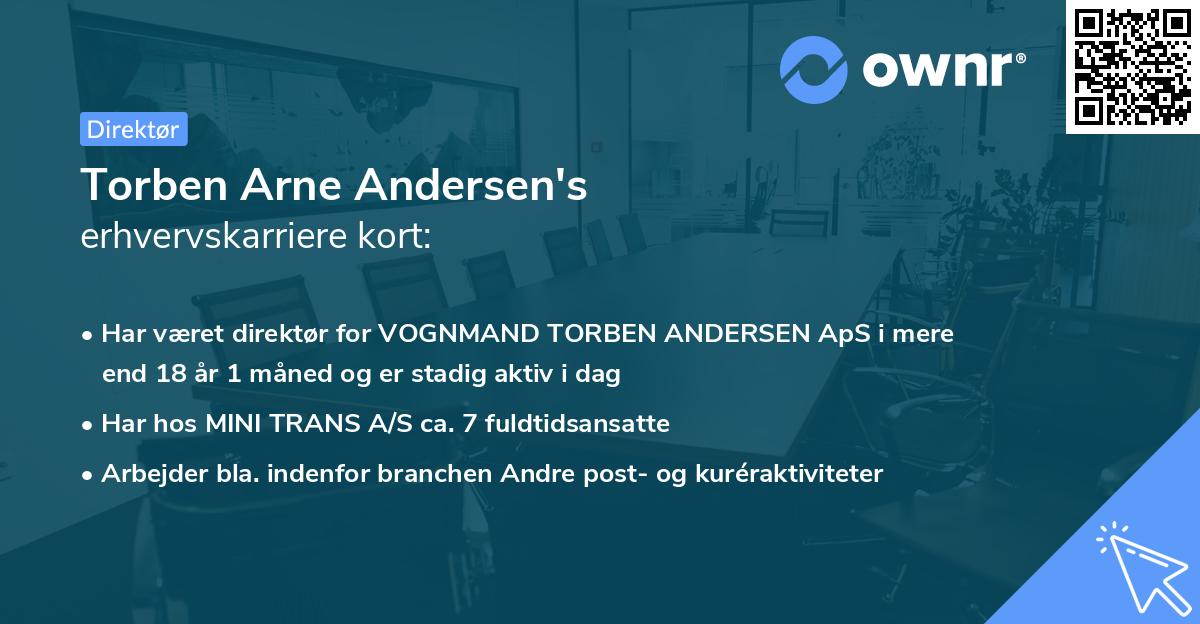 ownr®

Direktør

Torben Arne Andersen's
erhvervskarriere kort:

• Har været direktør for VOGNMAND TORBEN ANDERSEN ApS i mere end 18 år 1 måned og er stadig aktiv i dag
• Har hos MINI TRANS A/S ca. 7 fuldtidsansatte
• Arbejder bla. indenfor branchen Andre post- og kuréraktiviteter